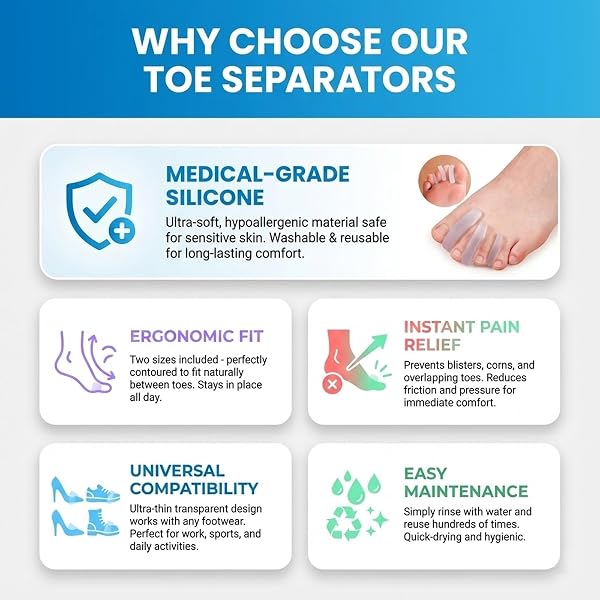 WHY CHOOSE OUR TOE SEPARATORS

MEDICAL-GRADE SILICONE

Ultra-soft, hypoallergenic material safe for sensitive skin. Washable & reusable for long-lasting comfort.

ERGONOMIC FIT

Two sizes included - perfectly contoured to fit naturally between toes. Stays in place all day.

INSTANT PAIN RELIEF

Prevents blisters, corns, and overlapping toes. Reduces friction and pressure for immediate comfort.

UNIVERSAL COMPATIBILITY

Ultra-thin transparent design works with any footwear. Perfect for work, sports, and daily activities.

EASY MAINTENANCE

Simply rinse with water and reuse hundreds of times. Quick-drying and hygienic.